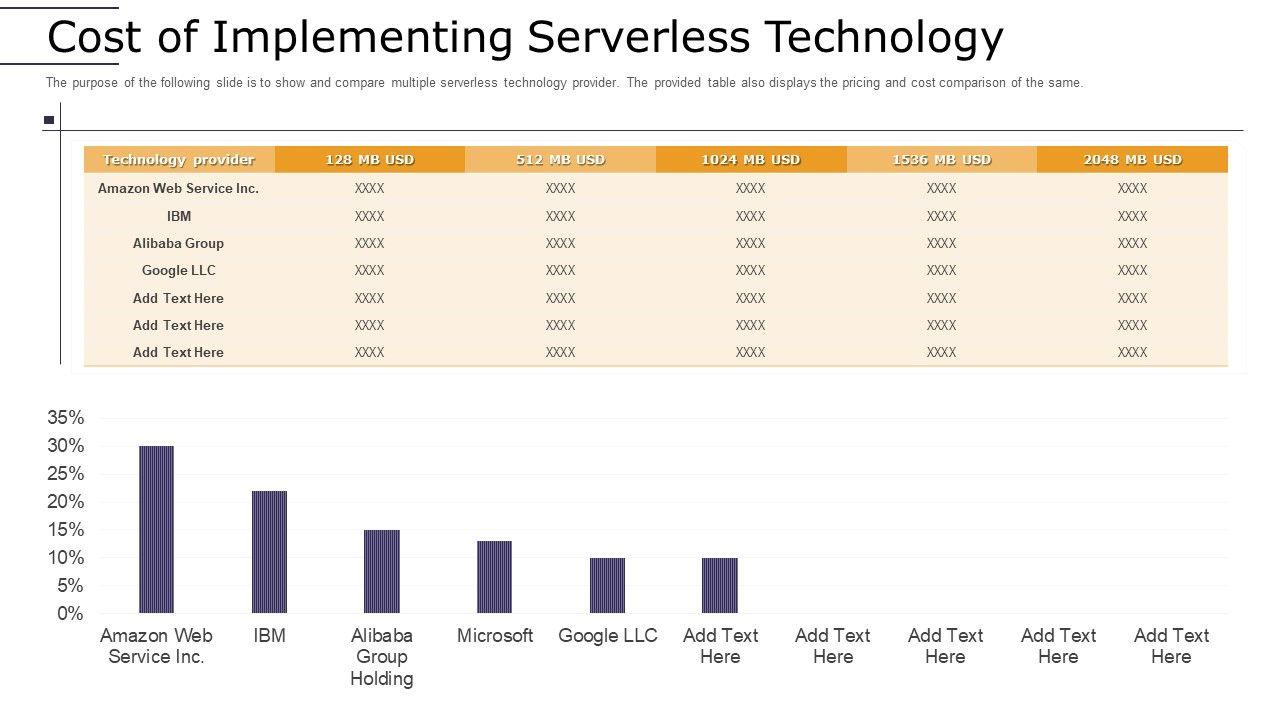 Cost of Implementing Serverless Technology

The purpose of the following slide is to show and compare multiple serverless technology provider. The provided table also displays the pricing and cost comparison of the same.

| Technology provider | 128 MB USD | 512 MB USD | 1024 MB USD | 1536 MB USD | 2048 MB USD |
|---|---|---|---|---|---|
| Amazon Web Service Inc. | XXXX | XXXX | XXXX | XXXX | XXXX |
| IBM | XXXX | XXXX | XXXX | XXXX | XXXX |
| Alibaba Group | XXXX | XXXX | XXXX | XXXX | XXXX |
| Google LLC | XXXX | XXXX | XXXX | XXXX | XXXX |
| Add Text Here | XXXX | XXXX | XXXX | XXXX | XXXX |
| Add Text Here | XXXX | XXXX | XXXX | XXXX | XXXX |
| Add Text Here | XXXX | XXXX | XXXX | XXXX | XXXX |

35%
30%
25%
20%
15%
10%
5%
0%

Amazon Web Service Inc.
IBM
Alibaba Group Holding
Microsoft
Google LLC
Add Text Here
Add Text Here
Add Text Here
Add Text Here
Add Text Here